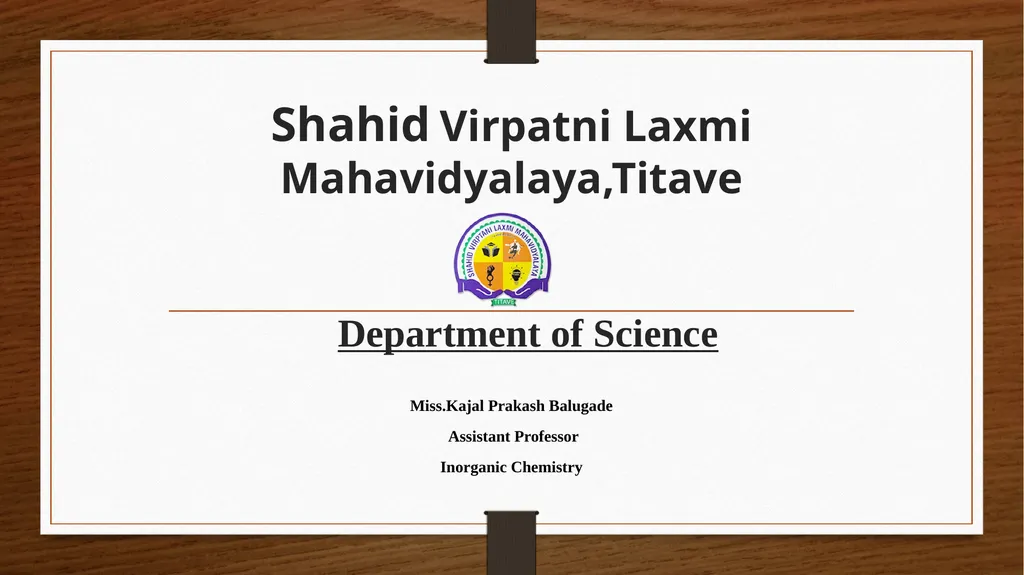 Shahid Virpatni Laxmi Mahavidyalaya,Titave

SHAHID VIRPATNI LAXMI MAHAVIDYALAYA
TITAVE

Department of Science

Miss.Kajal Prakash Balugade

Assistant Professor

Inorganic Chemistry